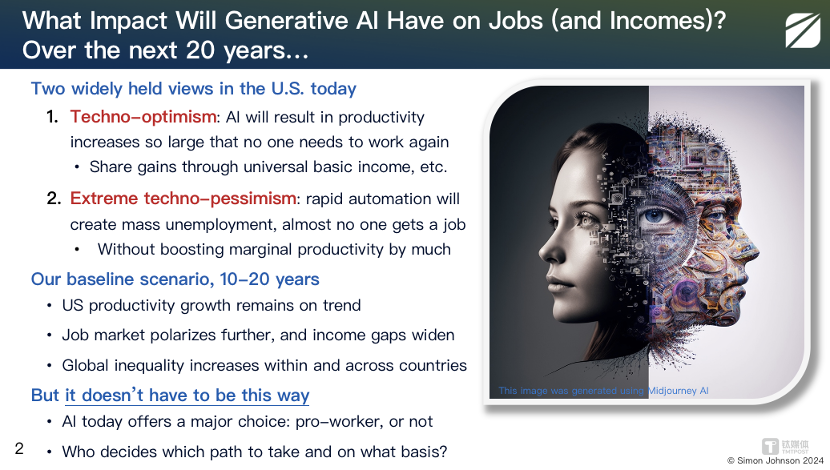 What Impact Will Generative AI Have on Jobs (and Incomes)? Over the next 20 years...

Two widely held views in the U.S. today

1. Techno-optimism: AI will result in productivity increases so large that no one needs to work again
• Share gains through universal basic income, etc.

2. Extreme techno-pessimism: rapid automation will create mass unemployment, almost no one gets a job
• Without boosting marginal productivity by much

Our baseline scenario, 10-20 years
• US productivity growth remains on trend
• Job market polarizes further, and income gaps widen
• Global inequality increases within and across countries

But it doesn't have to be this way
• AI today offers a major choice: pro-worker, or not
• Who decides which path to take and on what basis?

This image was generated using Midjourney AI

2

钛媒体 TMTPOST

© Simon Johnson 2024